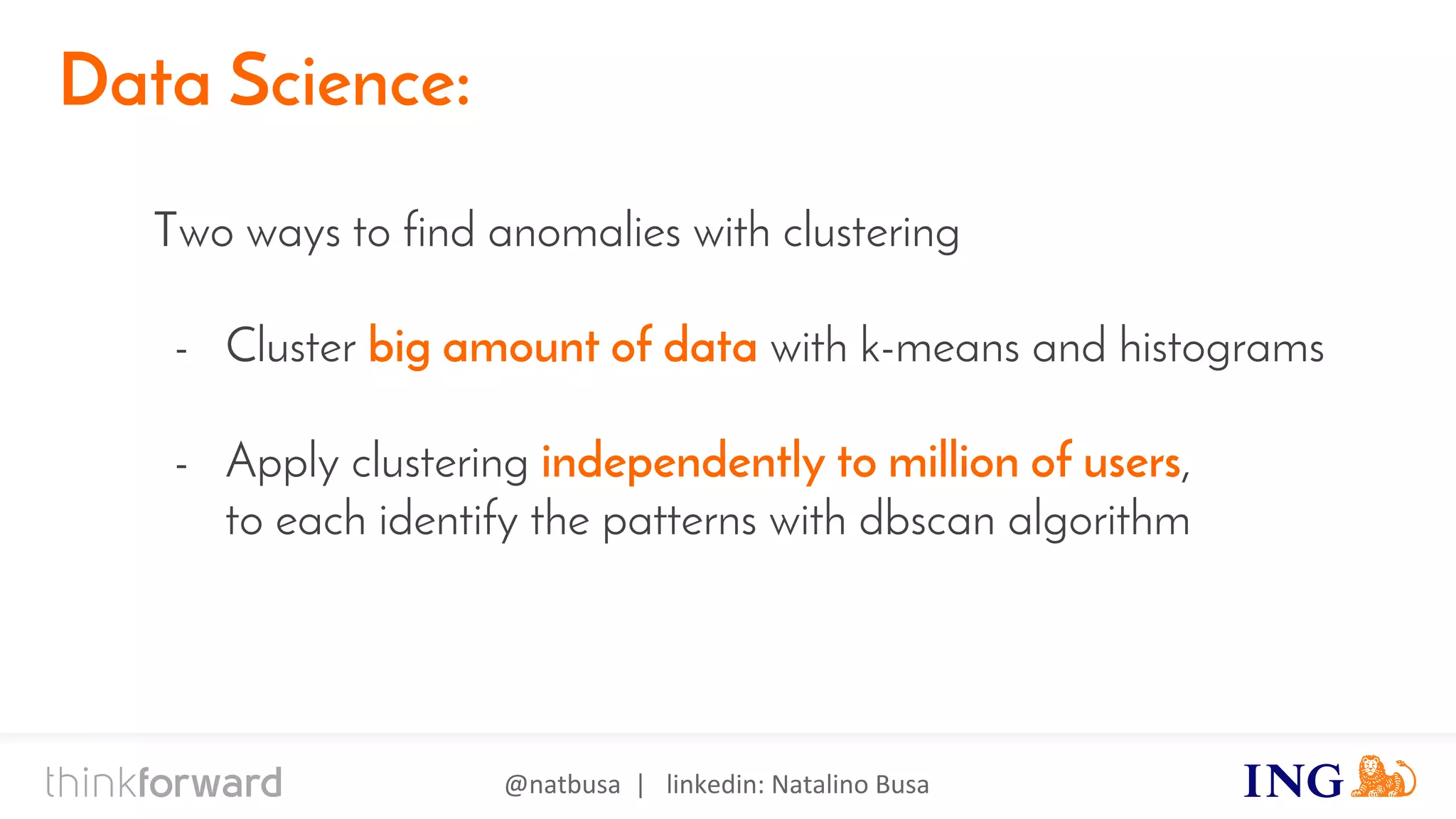 Data Science:

Two ways to find anomalies with clustering

- Cluster big amount of data with k-means and histograms

- Apply clustering independently to million of users, to each identify the patterns with dbscan algorithm

thinkforward

@natbusa | linkedin: Natalino Busa

ING